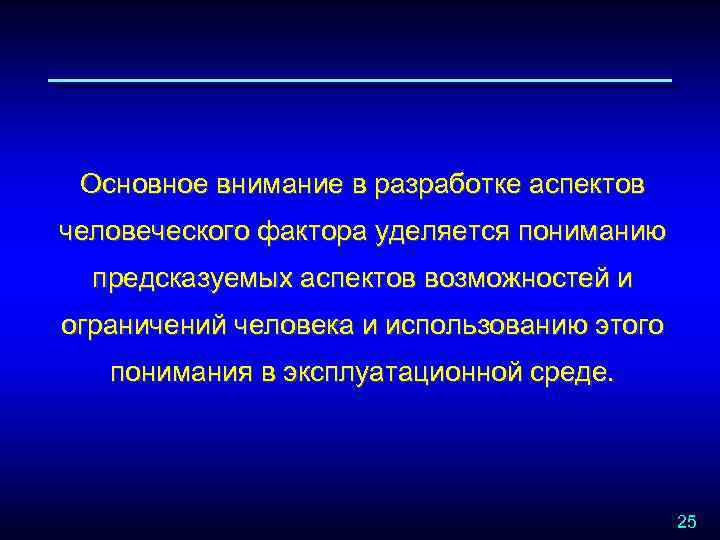 Основное внимание в разработке аспектов человеческого фактора уделяется пониманию предсказуемых аспектов возможностей и ограничений человека и использованию этого понимания в эксплуатационной среде.

25